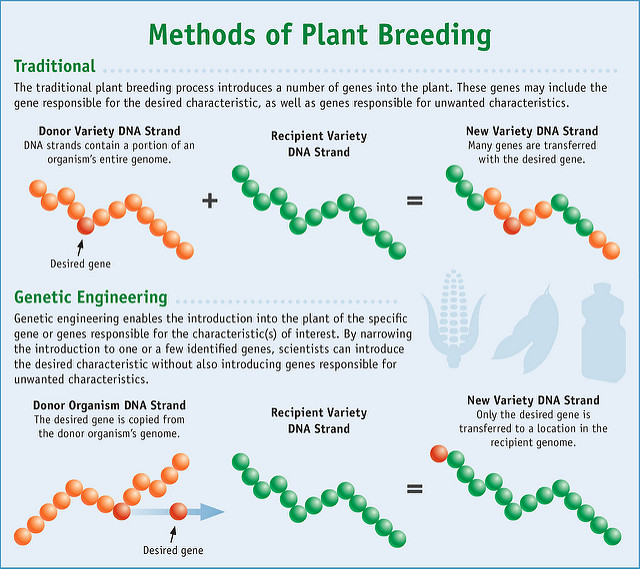 Methods of Plant Breeding

Traditional

The traditional plant breeding process introduces a number of genes into the plant. These genes may include the gene responsible for the desired characteristic, as well as genes responsible for unwanted characteristics.

Donor Variety DNA Strand
DNA strands contain a portion of an organism's entire genome.

Desired gene

+

Recipient Variety DNA Strand

=

New Variety DNA Strand
Many genes are transferred with the desired gene.

Genetic Engineering

Genetic engineering enables the introduction into the plant of the specific gene or genes responsible for the characteristic(s) of interest. By narrowing the introduction to one or a few identified genes, scientists can introduce the desired characteristic without also introducing genes responsible for unwanted characteristics.

Donor Organism DNA Strand
The desired gene is copied from the donor organism's genome.

Desired gene

Recipient Variety DNA Strand

=

New Variety DNA Strand
Only the desired gene is transferred to a location in the recipient genome.